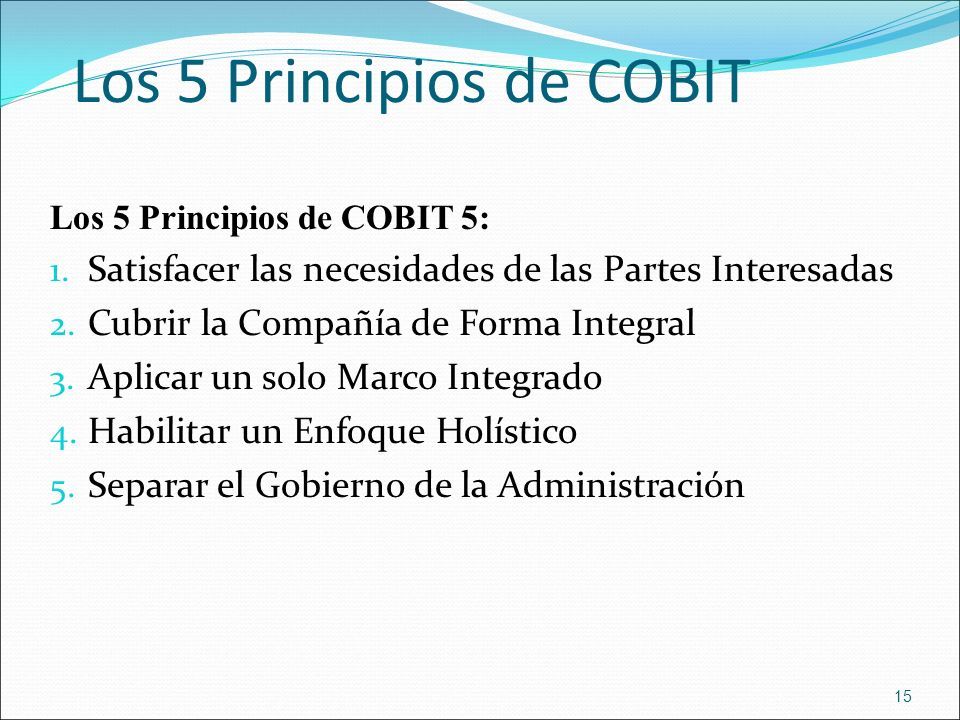 Los 5 Principios de COBIT

Los 5 Principios de COBIT 5:

1. Satisfacer las necesidades de las Partes Interesadas
2. Cubrir la Compañía de Forma Integral
3. Aplicar un solo Marco Integrado
4. Habilitar un Enfoque Holístico
5. Separar el Gobierno de la Administración

15